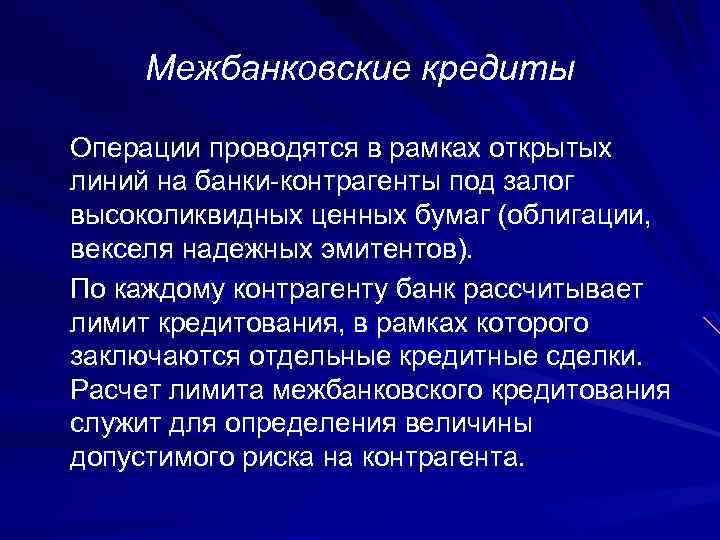 Межбанковские кредиты

Операции проводятся в рамках открытых линий на банки-контрагенты под залог высоколиквидных ценных бумаг (облигации, векселя надежных эмитентов).

По каждому контрагенту банк рассчитывает лимит кредитования, в рамках которого заключаются отдельные кредитные сделки. Расчет лимита межбанковского кредитования служит для определения величины допустимого риска на контрагента.